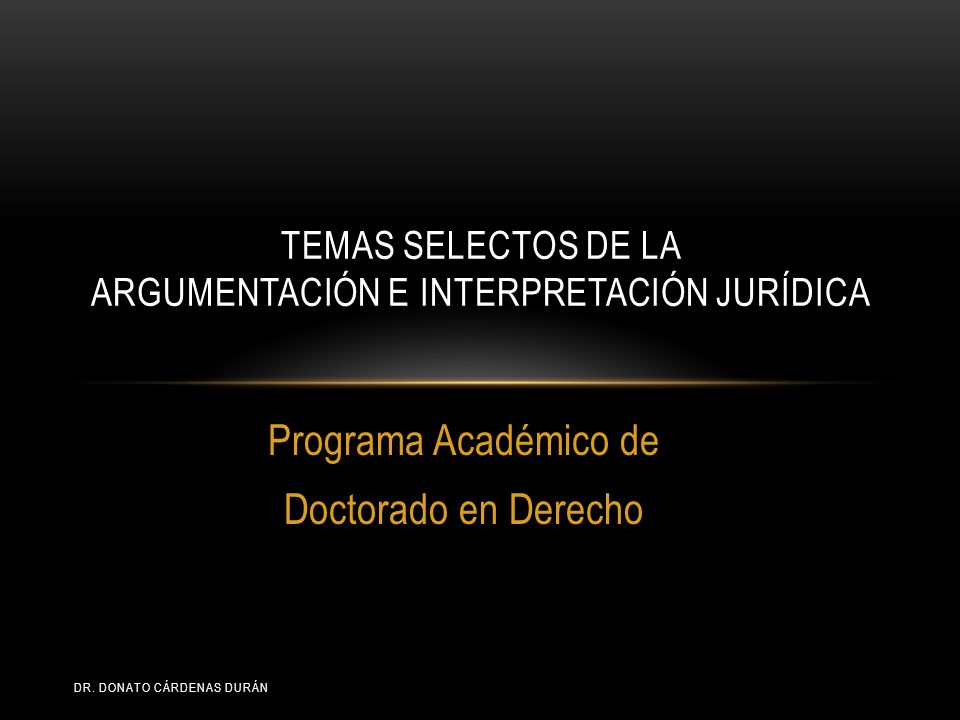 TEMAS SELECTOS DE LA ARGUMENTACIÓN E INTERPRETACIÓN JURÍDICA

Programa Académico de

Doctorado en Derecho

DR. DONATO CÁRDENAS DURÁN